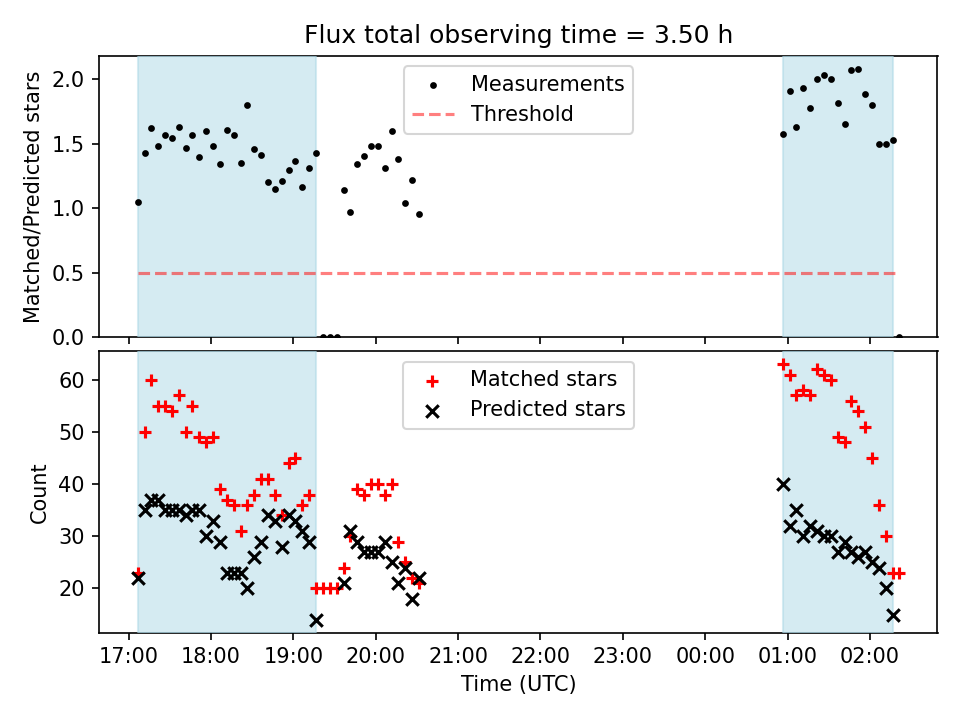 Flux total observing time = 3.50 h

Matched/Predicted stars

2.0
1.5
1.0
0.5
0.0

Measurements
Threshold

Count

60
50
40
30
20

Matched stars
Predicted stars

17:00 18:00 19:00 20:00 21:00 22:00 23:00 00:00 01:00 02:00

Time (UTC)